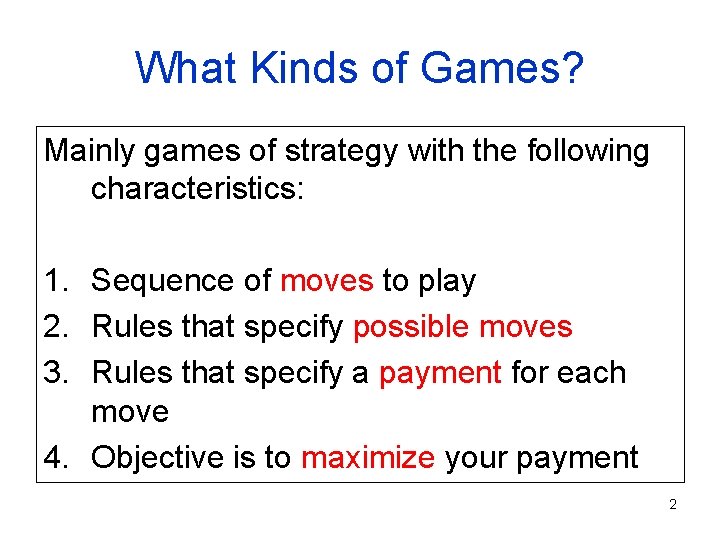 What Kinds of Games?

Mainly games of strategy with the following characteristics:

1. Sequence of moves to play
2. Rules that specify possible moves
3. Rules that specify a payment for each move
4. Objective is to maximize your payment

2